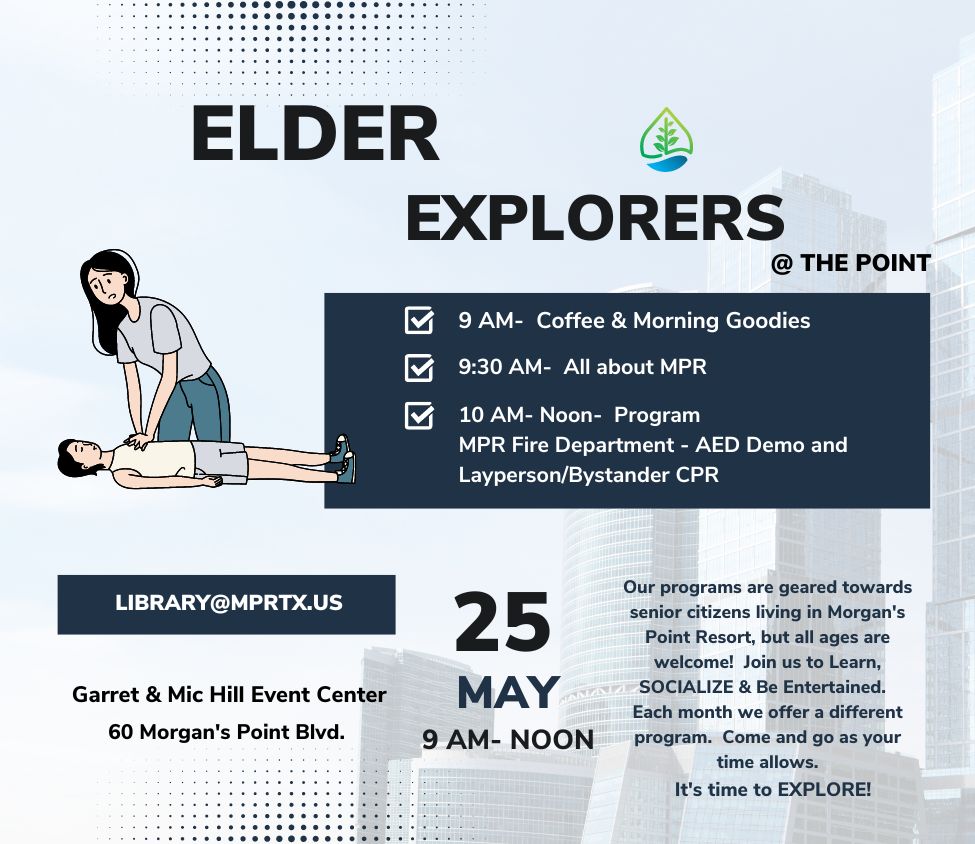 ELDER

EXPLORERS

@ THE POINT

9 AM- Coffee & Morning Goodies

9:30 AM- All about MPR

10 AM- Noon- Program
MPR Fire Department - AED Demo and Layperson/Bystander CPR

LIBRARY@MPRTX.US

Garret & Mic Hill Event Center
60 Morgan's Point Blvd.

25
MAY
9 AM- NOON

Our programs are geared towards senior citizens living in Morgan's Point Resort, but all ages are welcome! Join us to Learn, SOCIALIZE & Be Entertained. Each month we offer a different program. Come and go as your time allows.
It's time to EXPLORE!